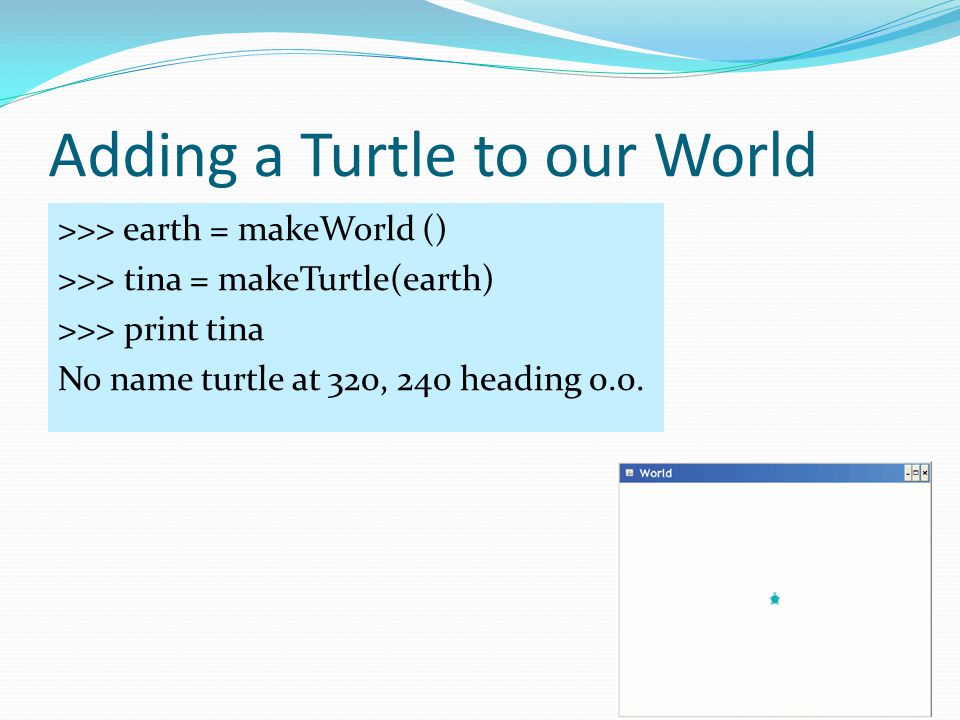 Adding a Turtle to our World

>>> earth = makeWorld ()
>>> tina = makeTurtle(earth)
>>> print tina
No name turtle at 320, 240 heading 0.0.

World